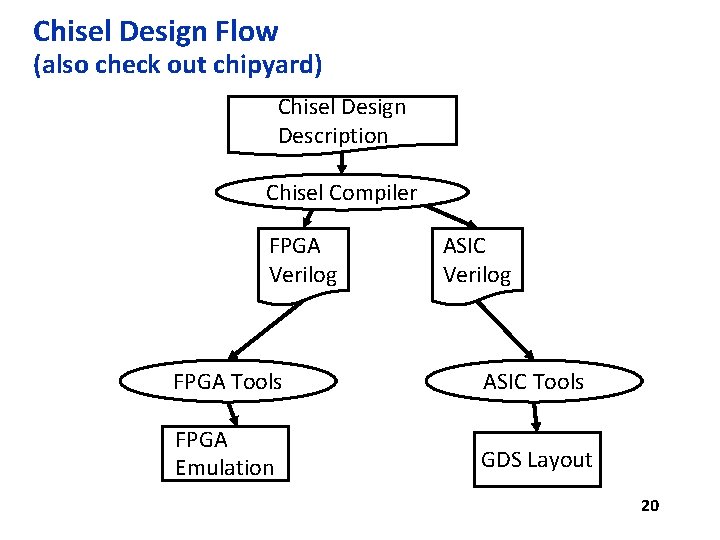 Chisel Design Flow
(also check out chipyard)

Chisel Design Description

Chisel Compiler

FPGA Verilog

ASIC Verilog

FPGA Tools

ASIC Tools

FPGA Emulation

GDS Layout

20